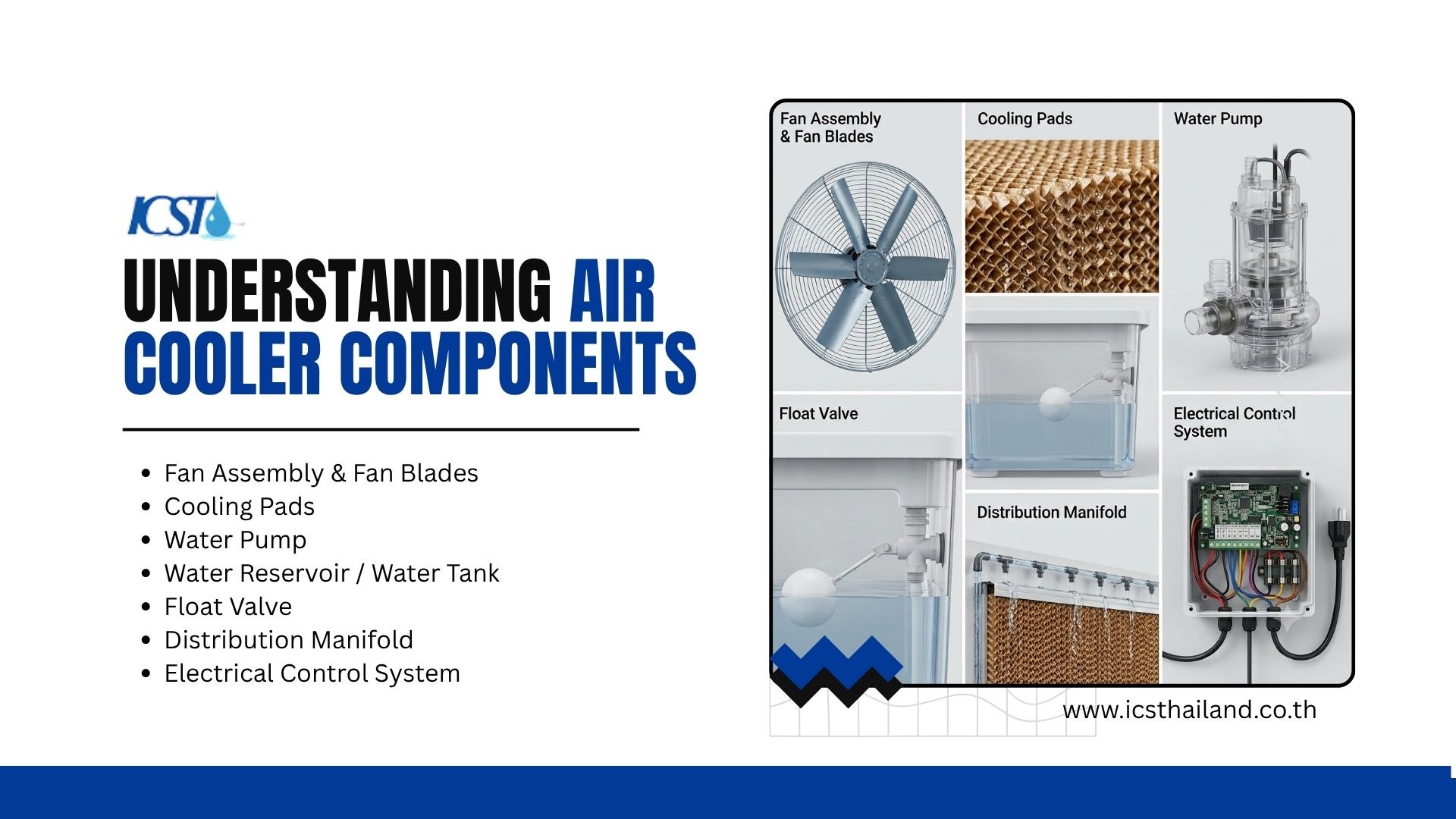 ICST

UNDERSTANDING AIR COOLER COMPONENTS

- Fan Assembly & Fan Blades
- Cooling Pads
- Water Pump
- Water Reservoir / Water Tank
- Float Valve
- Distribution Manifold
- Electrical Control System

Fan Assembly & Fan Blades

Cooling Pads

Water Pump

Float Valve

Electrical Control System

Distribution Manifold

www.icsthailand.co.th